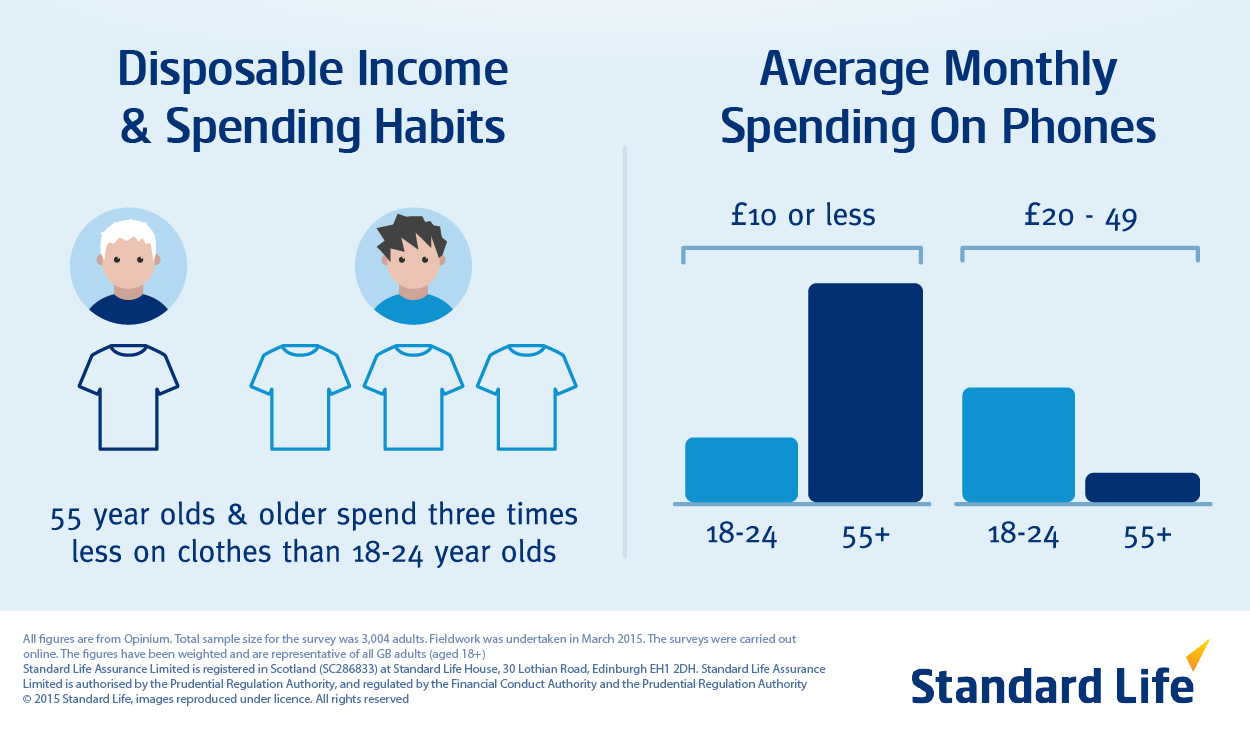 Disposable Income & Spending Habits

55 year olds & older spend three times less on clothes than 18-24 year olds

Average Monthly Spending On Phones

£10 or less

£20 - 49

18-24

55+

18-24

55+

All figures are from Opinium. Total sample size for the survey was 3,004 adults. Fieldwork was undertaken in March 2015. The surveys were carried out online. The figures have been weighted and are representative of all GB adults (aged 18+)
Standard Life Assurance Limited is registered in Scotland (SC286833) at Standard Life House, 30 Lothian Road, Edinburgh EH1 2DH. Standard Life Assurance Limited is authorised by the Prudential Regulation Authority, and regulated by the Financial Conduct Authority and the Prudential Regulation Authority
© 2015 Standard Life, images reproduced under licence. All rights reserved

Standard Life